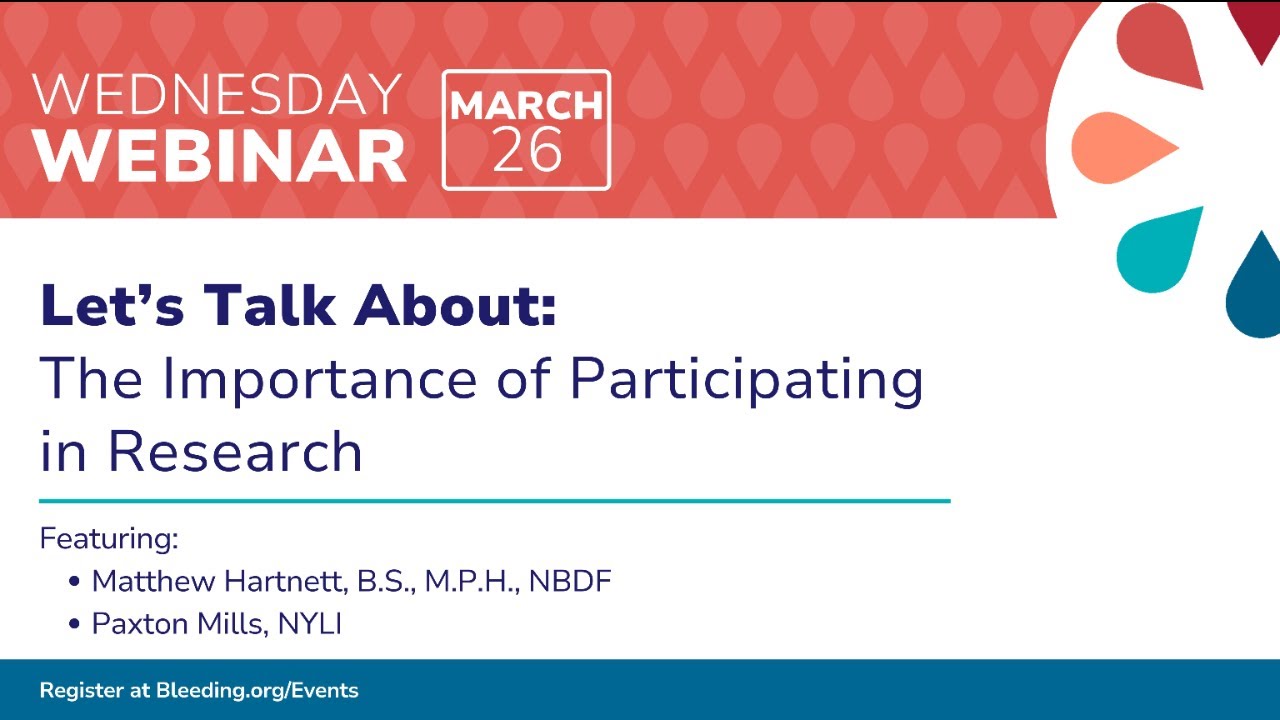 WEDNESDAY WEBINAR

MARCH 26

Let's Talk About:
The Importance of Participating in Research

Featuring:
• Matthew Hartnett, B.S., M.P.H., NBDF
• Paxton Mills, NYLI

Register at Bleeding.org/Events